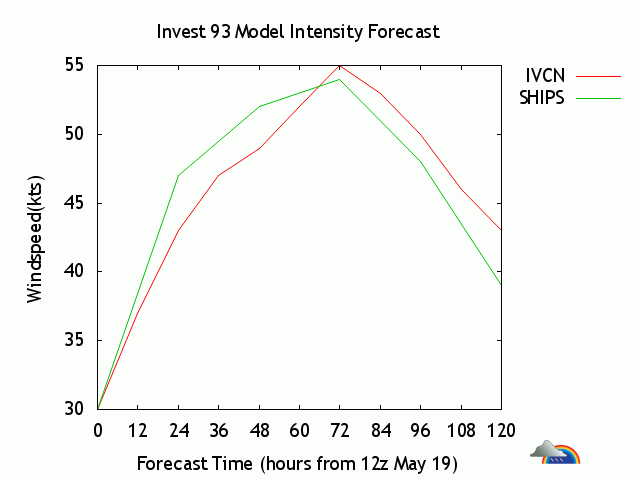 Invest 93 Model Intensity Forecast

IVCN
SHIPS

Windspeed(kts)

55
50
45
40
35
30

0 12 24 36 48 60 72 84 96 108 120

Forecast Time (hours from 12z May 19)